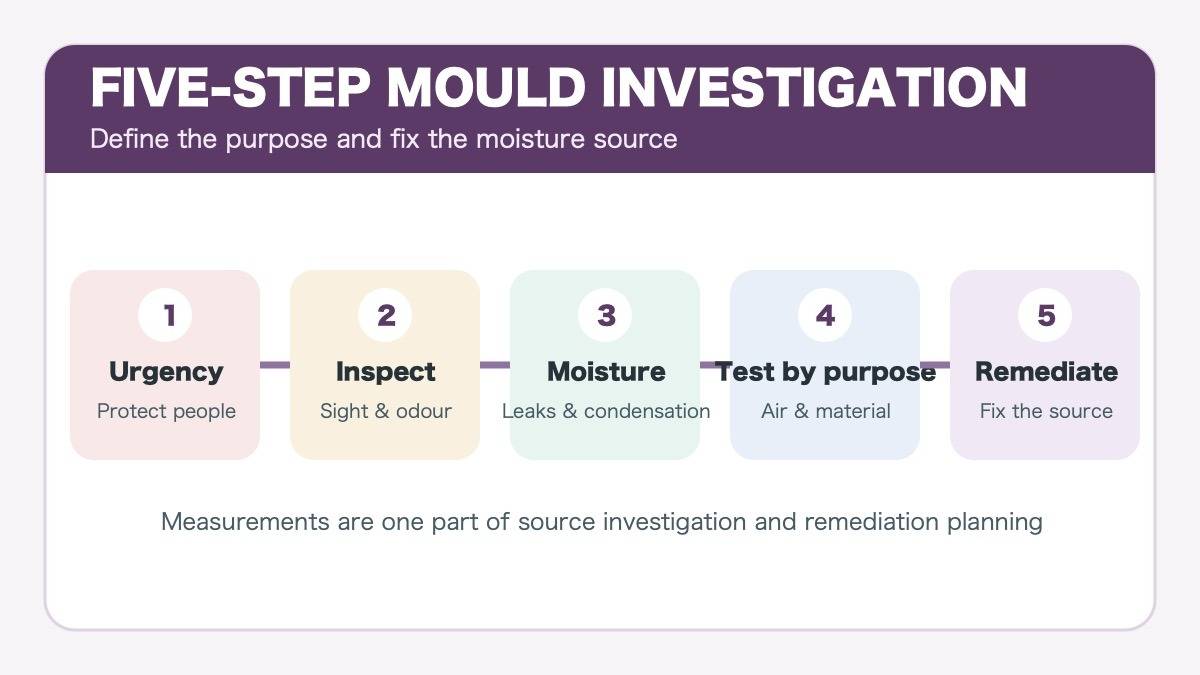 FIVE-STEP MOULD INVESTIGATION

Define the purpose and fix the moisture source

1
Urgency
Protect people

2
Inspect
Sight & odour

3
Moisture
Leaks & condensation

4
Test by purpose
Air & material

5
Remediate
Fix the source

Measurements are one part of source investigation and remediation planning